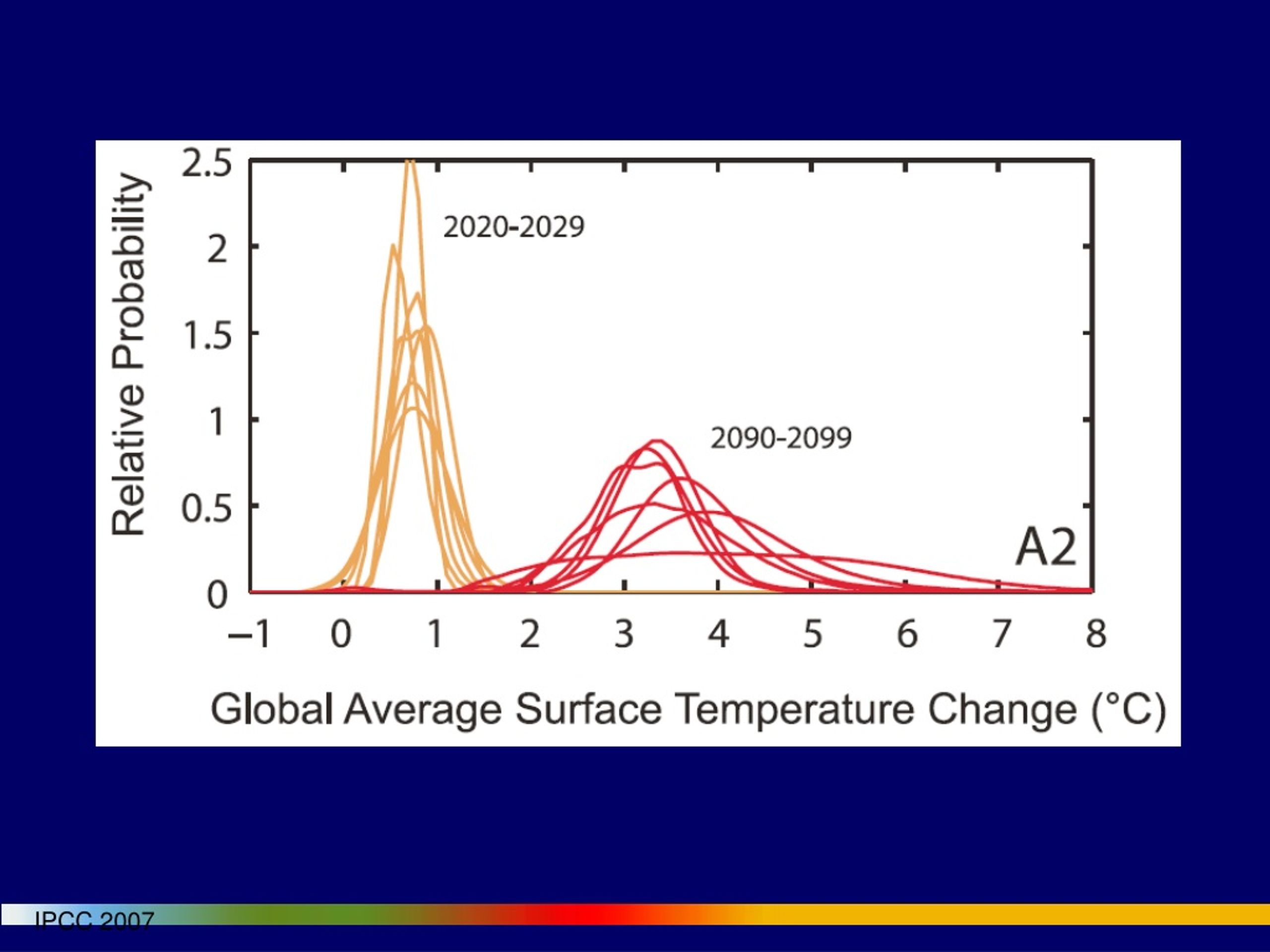 Relative Probability

2.5
2
1.5
1
0.5
0

2020-2029

2090-2099

A2

–1
0
1
2
3
4
5
6
7
8

Global Average Surface Temperature Change (°C)

IPCC 2007